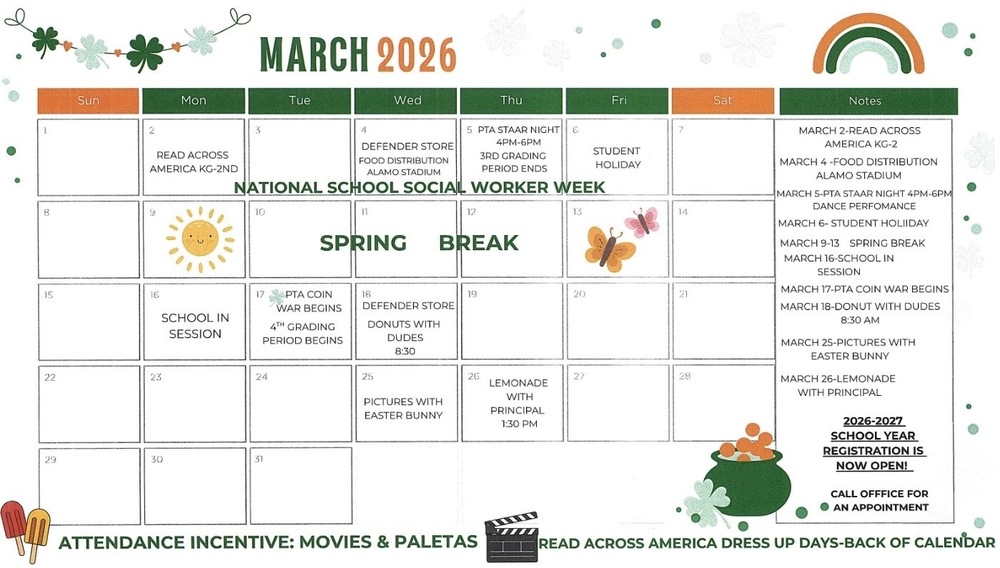 MARCH 2026

| Sun | Mon | Tue | Wed | Thu | Fri | Sat |
|---|---|---|---|---|---|---|
| 1 | 2 READ ACROSS AMERICA KG-2ND | 3 | 4 DEFENDER STORE FOOD DISTRIBUTION ALAMO STADIUM | 5 PTA STAAR NIGHT 4PM-6PM 3RD GRADING PERIOD ENDS | 6 STUDENT HOLIDAY | 7 |
| 8 | 9 | 10 | 11 | 12 | 13 | 14 |
| 15 | 16 SCHOOL IN SESSION | 17 PTA COIN WAR BEGINS 4TH GRADING PERIOD BEGINS | 18 DEFENDER STORE DONUTS WITH DUDES 8:30 | 19 | 20 | 21 |
| 22 | 23 | 24 | 25 PICTURES WITH EASTER BUNNY | 26 LEMONADE WITH PRINCIPAL 1:30 PM | 27 | 28 |
| 29 | 30 | 31 | | | | |

NATIONAL SCHOOL SOCIAL WORKER WEEK

SPRING BREAK

Notes

MARCH 2-READ ACROSS AMERICA KG-2

MARCH 4 -FOOD DISTRIBUTION ALAMO STADIUM

MARCH 5-PTA STAAR NIGHT 4PM-6PM DANCE PERFOMANCE

MARCH 6- STUDENT HOLIIDAY

MARCH 9-13 SPRING BREAK

MARCH 16-SCHOOL IN SESSION

MARCH 17-PTA COIN WAR BEGINS

MARCH 18-DONUT WITH DUDES 8:30 AM

MARCH 25-PICTURES WITH EASTER BUNNY

MARCH 26-LEMONADE WITH PRINCIPAL

2026-2027 SCHOOL YEAR REGISTRATION IS NOW OPEN!

CALL OFFICE FOR AN APPOINTMENT

ATTENDANCE INCENTIVE: MOVIES & PALETAS

READ ACROSS AMERICA DRESS UP DAYS-BACK OF CALENDAR